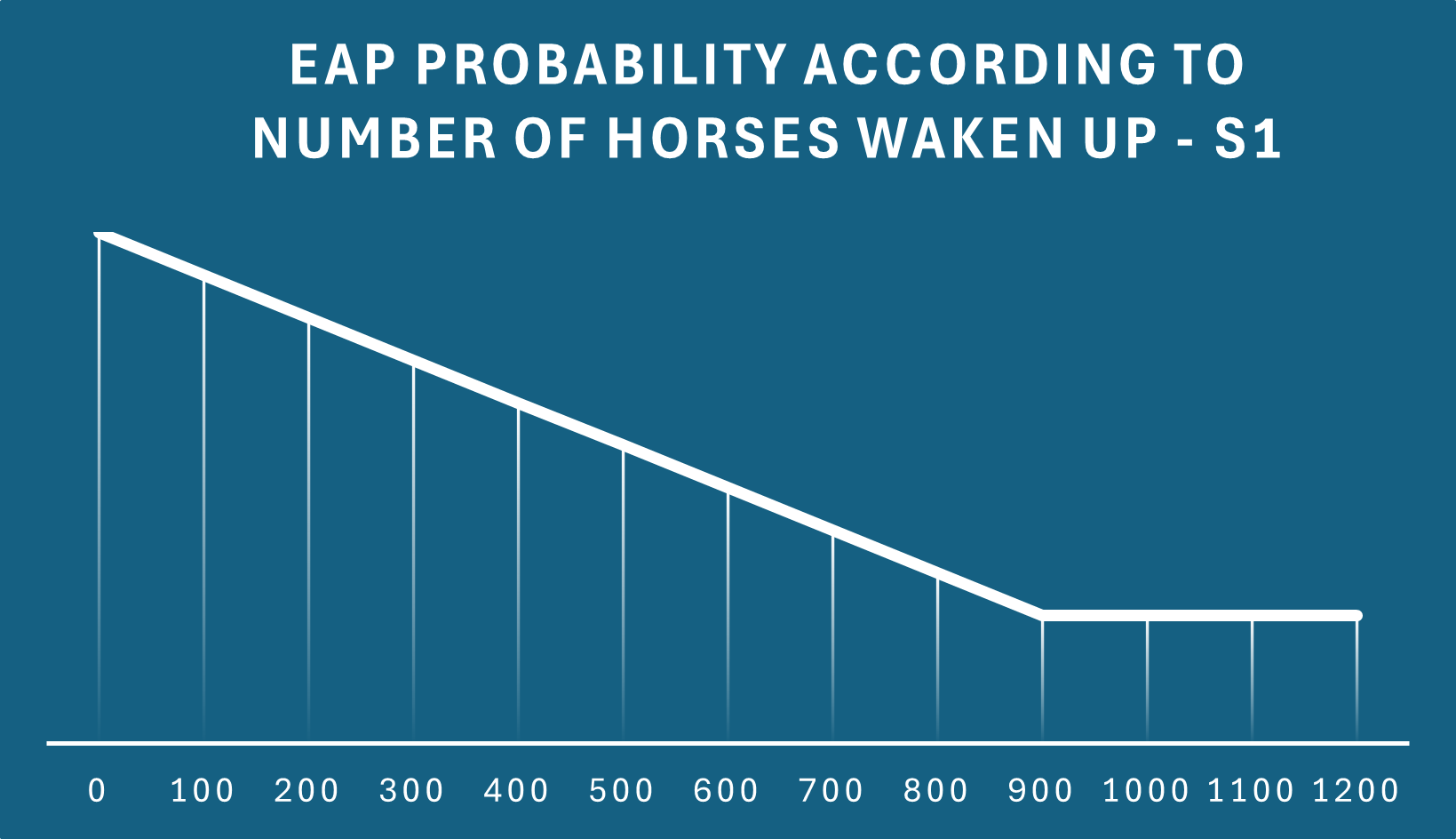 EAP PROBABILITY ACCORDING TO NUMBER OF HORSES WAKEN UP - S1

0 100 200 300 400 500 600 700 800 900 1000 1100 1200